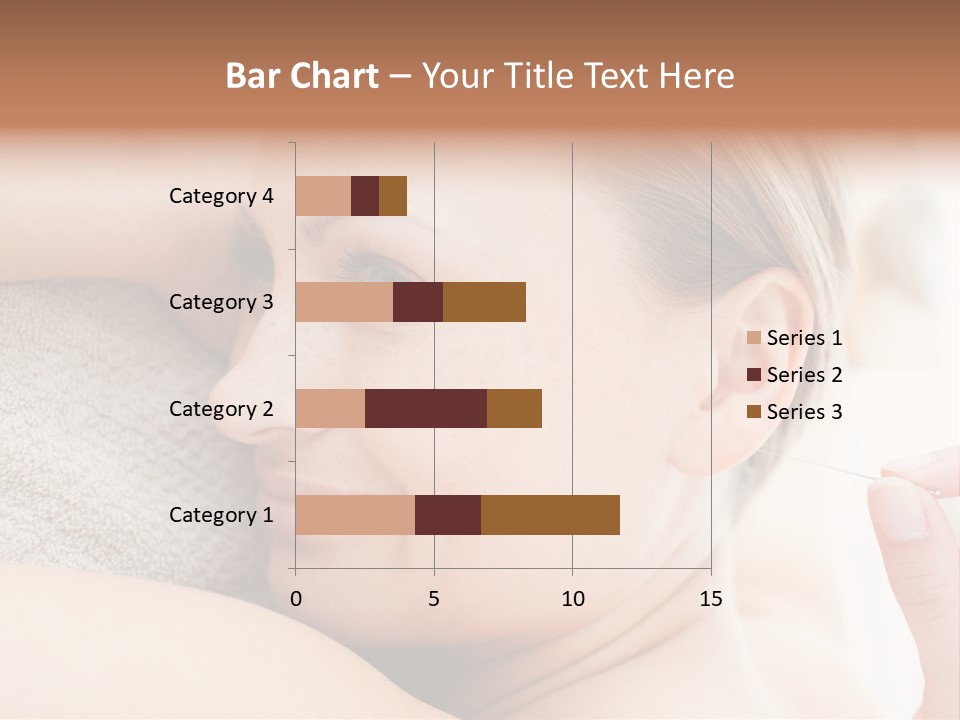 Bar Chart – Your Title Text Here

Category 4
Category 3
Category 2
Category 1

0
5
10
15

Series 1
Series 2
Series 3